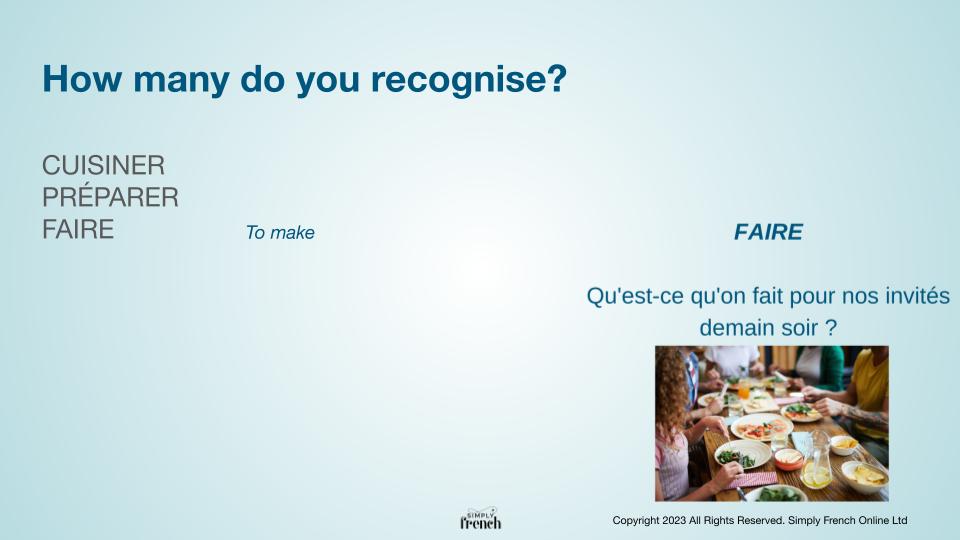 How many do you recognise?

CUISINER
PRÉPARER
FAIRE

To make

FAIRE

Qu'est-ce qu'on fait pour nos invités demain soir ?

SIMPLY
french

Copyright 2023 All Rights Reserved. Simply French Online Ltd